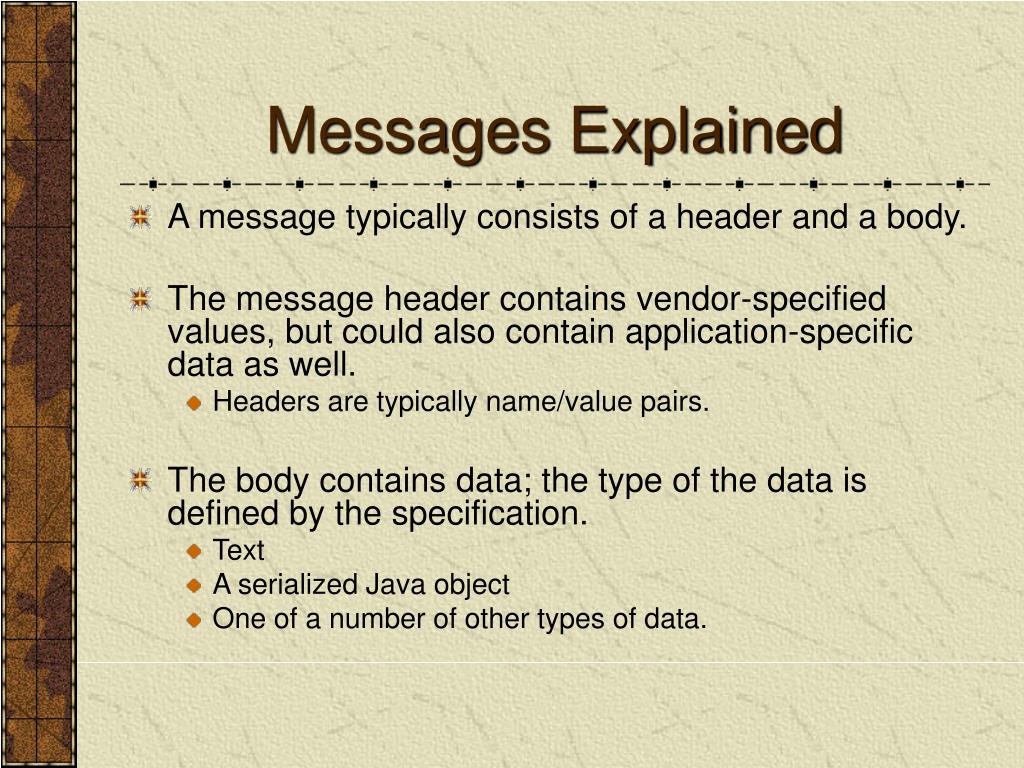 Messages Explained

A message typically consists of a header and a body.

The message header contains vendor-specified values, but could also contain application-specific data as well.

Headers are typically name/value pairs.

The body contains data; the type of the data is defined by the specification.

Text

A serialized Java object

One of a number of other types of data.